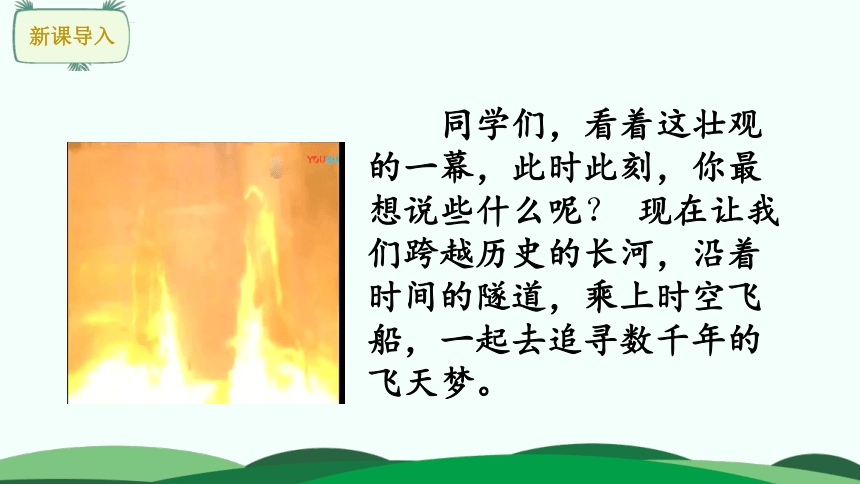 新课导入

YOUKU

同学们，看着这壮观的一幕，此时此刻，你最想说些什么呢？ 现在让我们跨越历史的长河，沿着时间的隧道，乘上时空飞船，一起去追寻数千年的飞天梦。